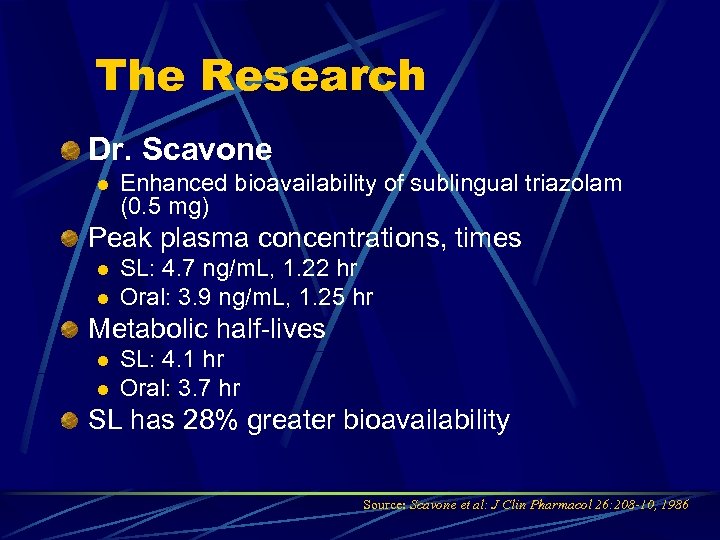 The Research

Dr. Scavone

Enhanced bioavailability of sublingual triazolam (0.5 mg)

Peak plasma concentrations, times

SL: 4.7 ng/mL, 1.22 hr

Oral: 3.9 ng/mL, 1.25 hr

Metabolic half-lives

SL: 4.1 hr

Oral: 3.7 hr

SL has 28% greater bioavailability

Source: Scavone et al: J Clin Pharmacol 26:208-10, 1986